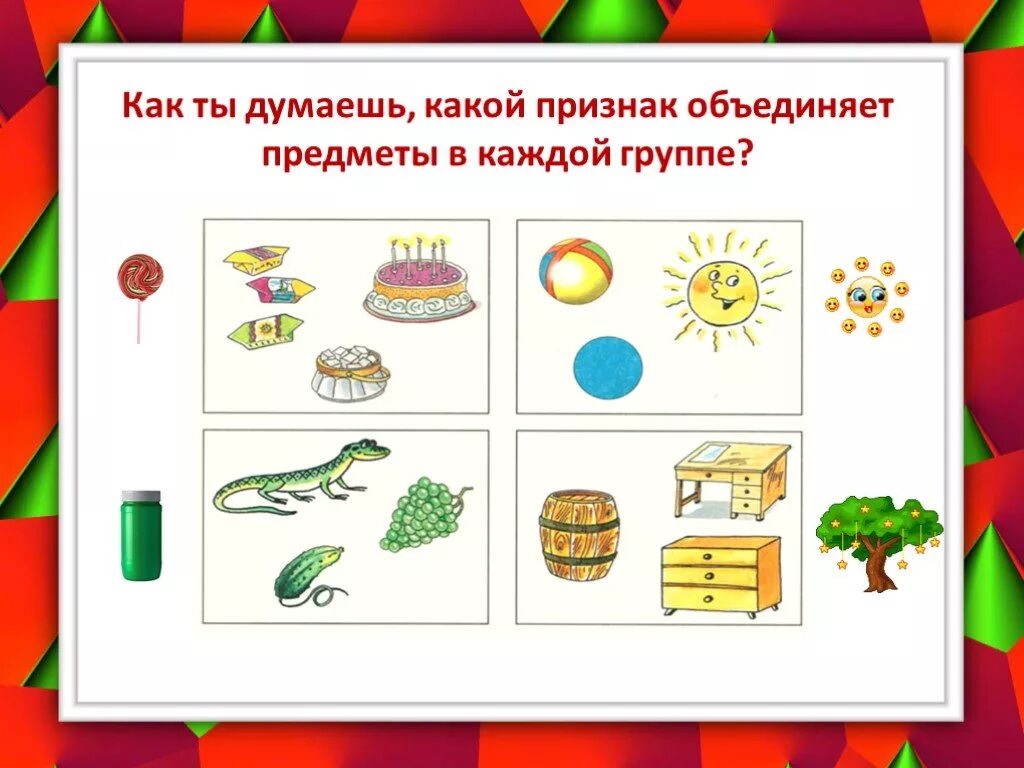 Как ты думаешь, какой признак объединяет предметы в каждой группе?